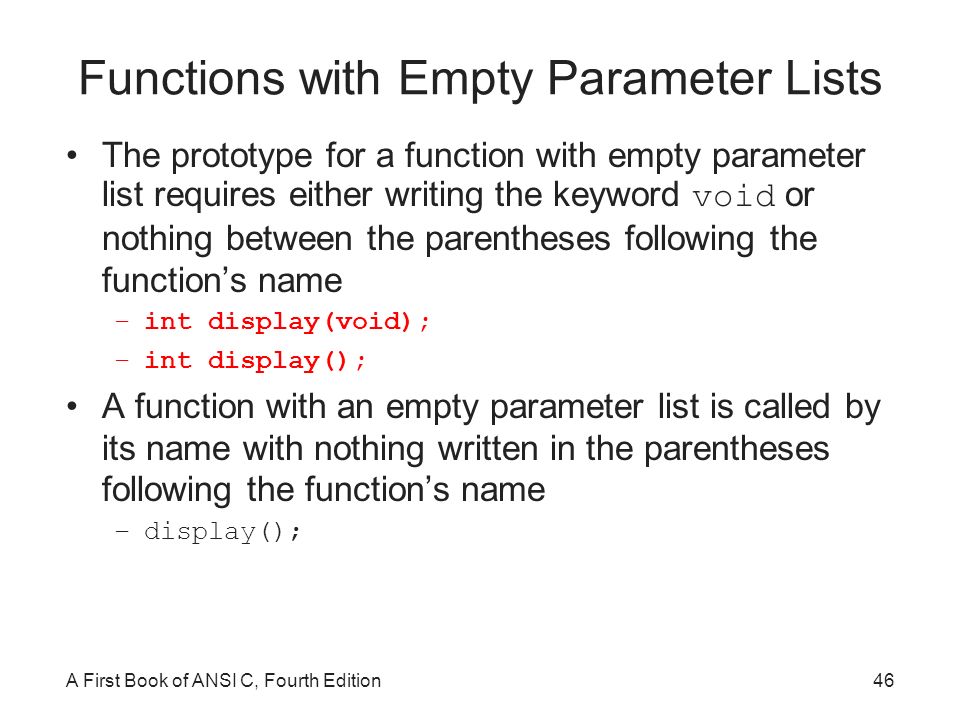 Functions with Empty Parameter Lists

• The prototype for a function with empty parameter list requires either writing the keyword void or nothing between the parentheses following the function's name

– int display(void);

– int display();

• A function with an empty parameter list is called by its name with nothing written in the parentheses following the function's name

– display();

A First Book of ANSI C, Fourth Edition

46